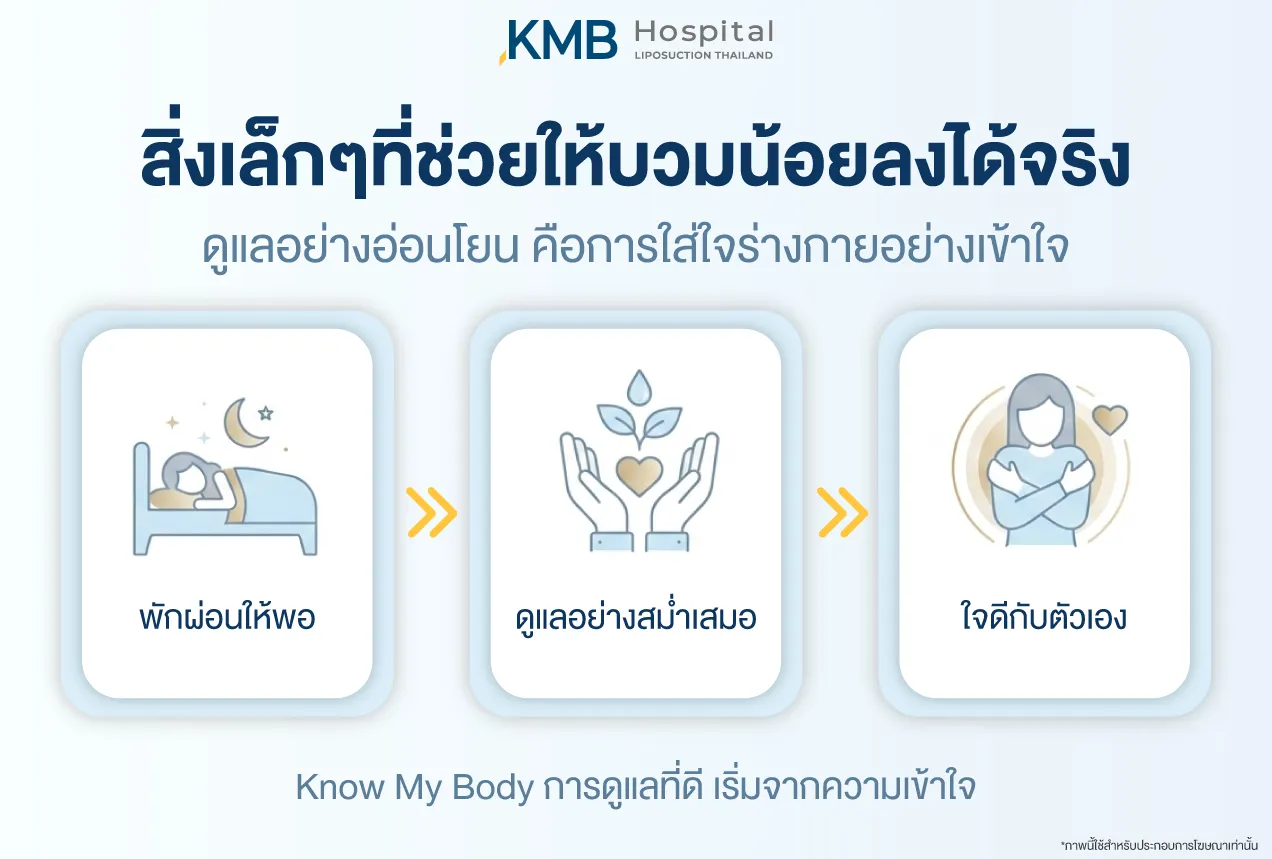 KMB Hospital
LIPOSUCTION THAILAND

สิ่งเล็กๆที่ช่วยให้บวมน้อยลงได้จริง

ดูแลอย่างอ่อนโยน คือการใส่ใจร่างกายอย่างเข้าใจ

พักผ่อนให้พอ

ดูแลอย่างสม่ำเสมอ

ใจดีกับตัวเอง

Know My Body การดูแลที่ดี เริ่มจากความเข้าใจ

*ภาพนี้ใช้สำหรับประกอบการโฆษณาเท่านั้น